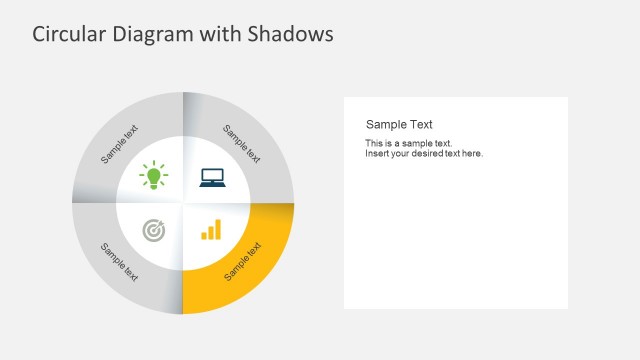 Circular Diagram with Shadows

Sample text

Sample text

Sample text

Sample text

Sample Text

This is a sample text.
Insert your desired text here.